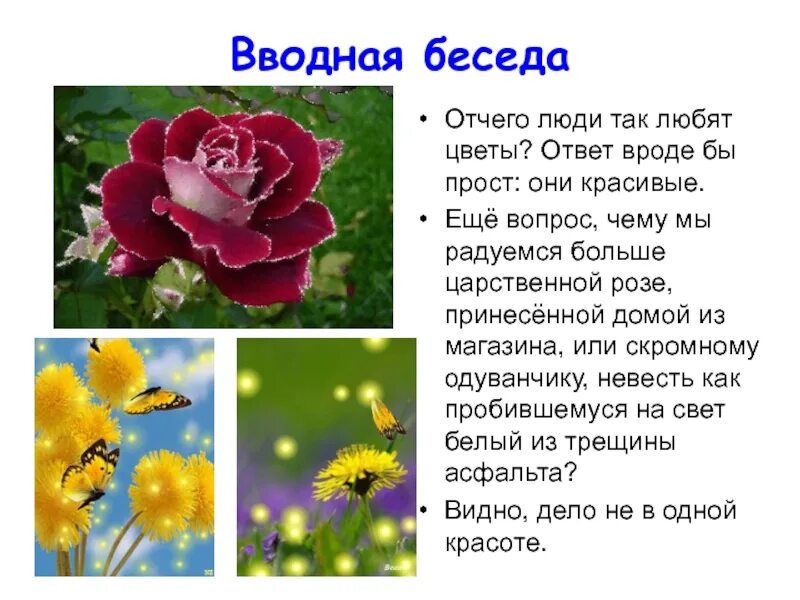 Вводная беседа

• Отчего люди так любят цветы? Ответ вроде бы прост: они красивые.

• Ещё вопрос, чему мы радуемся больше царственной розе, принесённой домой из магазина, или скромному одуванчику, невесть как пробившемуся на свет белый из трещины асфальта?

• Видно, дело не в одной красоте.